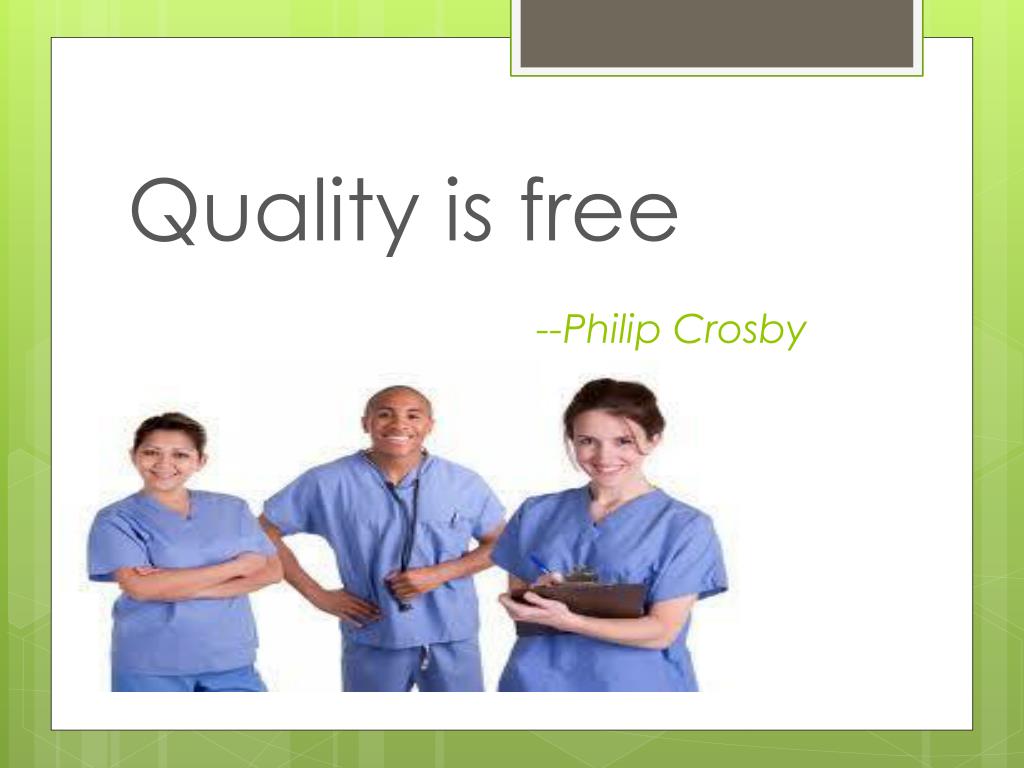 Quality is free

--Philip Crosby